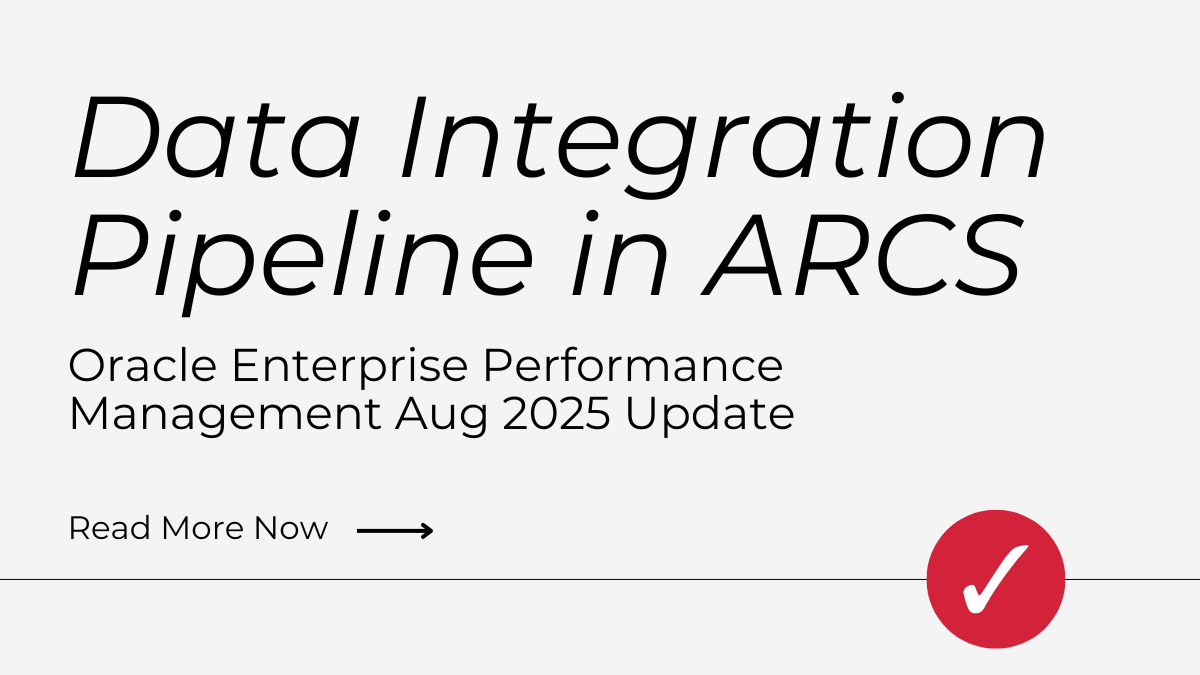 Data Integration Pipeline in ARCS

Oracle Enterprise Performance Management Aug 2025 Update

Read More Now